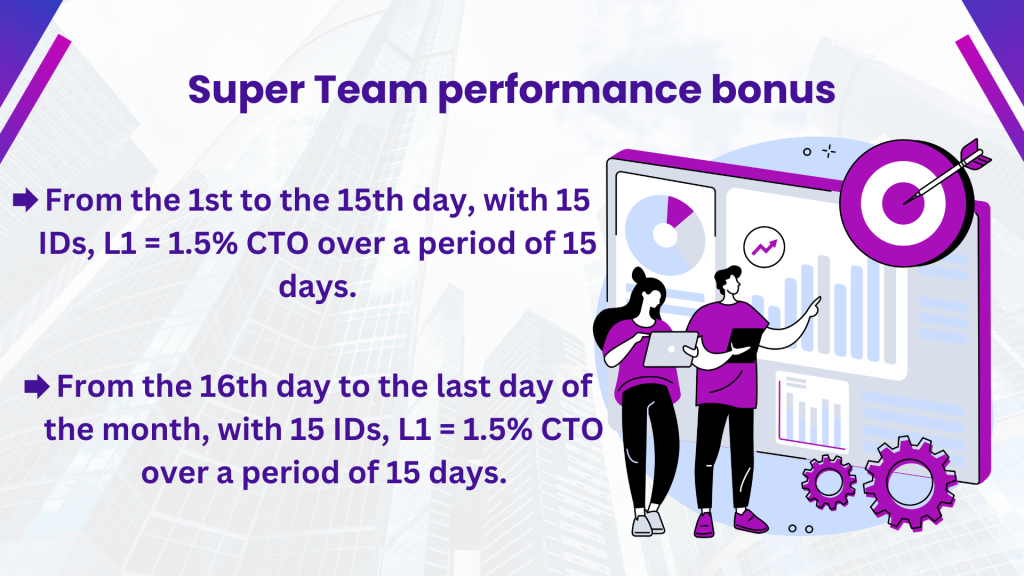 Super Team performance bonus

➡ From the 1st to the 15th day, with 15 IDs, L1 = 1.5% CTO over a period of 15 days.

➡ From the 16th day to the last day of the month, with 15 IDs, L1 = 1.5% CTO over a period of 15 days.